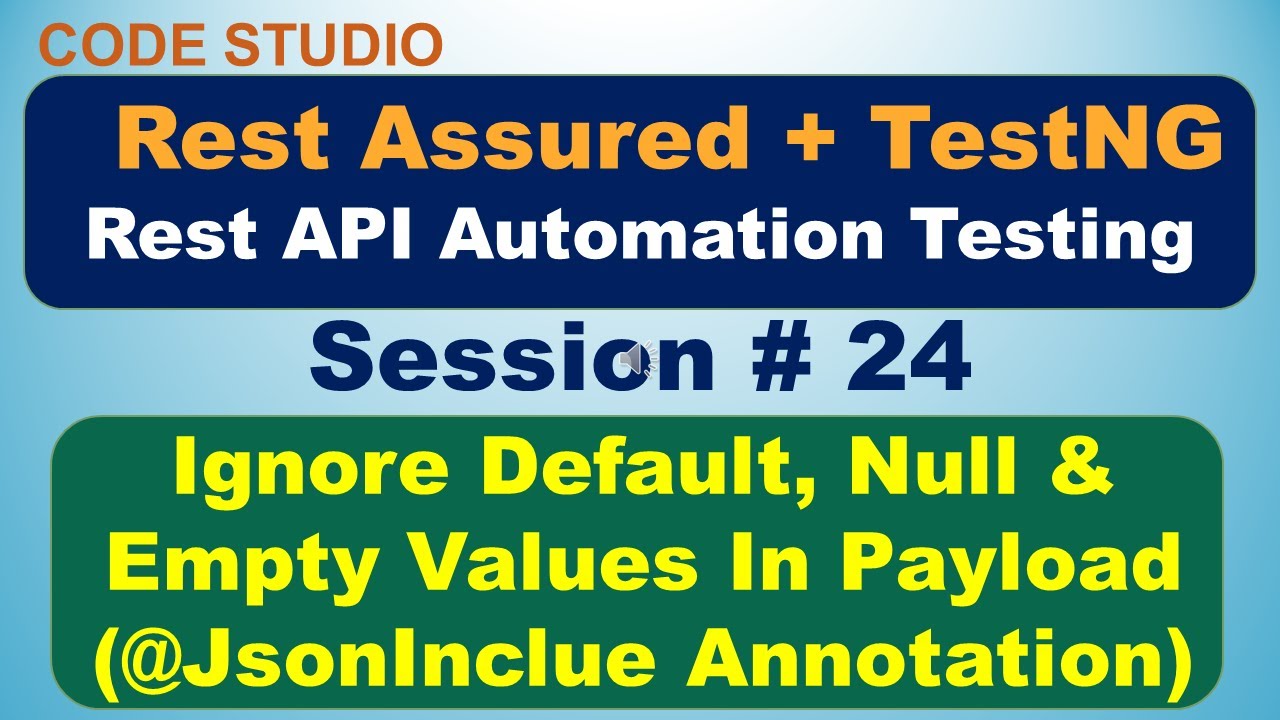 CODE STUDIO

Rest Assured + TestNG
Rest API Automation Testing

Session # 24

Ignore Default, Null & Empty Values In Payload (@JsonInclue Annotation)